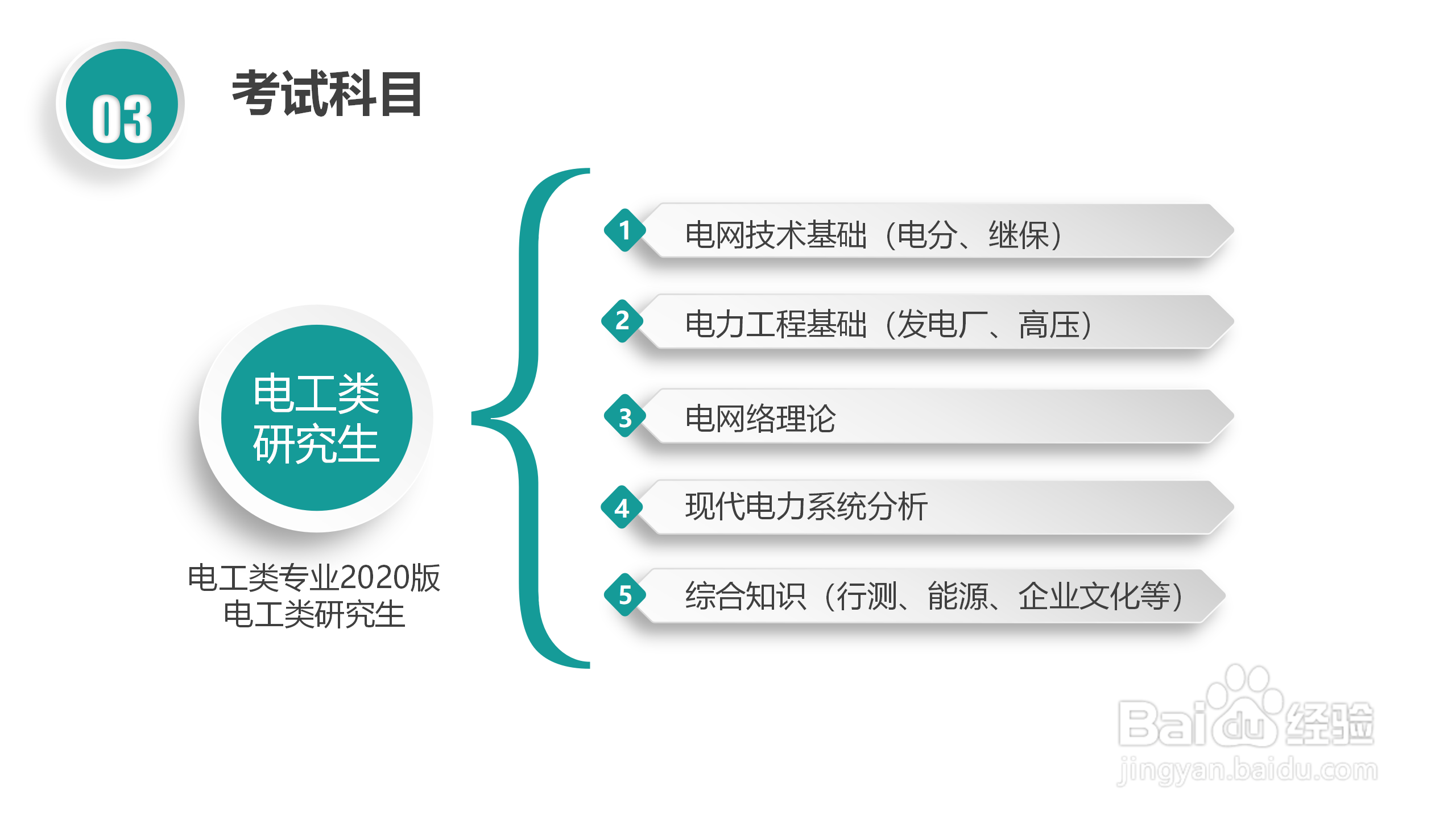 03

考试科目

电工类研究生

电工类专业2020版
电工类研究生

1 电网技术基础（电分、继保）

2 电力工程基础（发电厂、高压）

3 电网络理论

4 现代电力系统分析

5 综合知识（行测、能源、企业文化等）

Baidu经验
jingyan.baidu.com